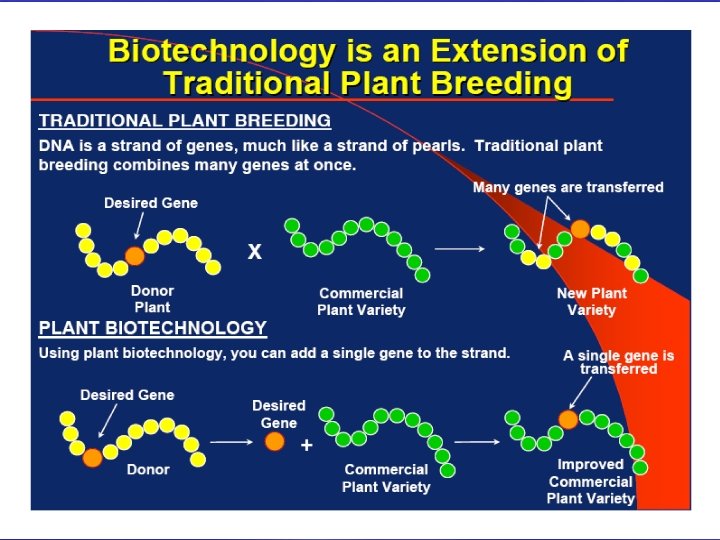 Biotechnology is an Extension of Traditional Plant Breeding

TRADITIONAL PLANT BREEDING

DNA is a strand of genes, much like a strand of pearls. Traditional plant breeding combines many genes at once.

Desired Gene

Donor Plant

X

Commercial Plant Variety

Many genes are transferred

New Plant Variety

PLANT BIOTECHNOLOGY

Using plant biotechnology, you can add a single gene to the strand.

Desired Gene

Donor

Desired Gene

+

Commercial Plant Variety

A single gene is transferred

Improved Commercial Plant Variety